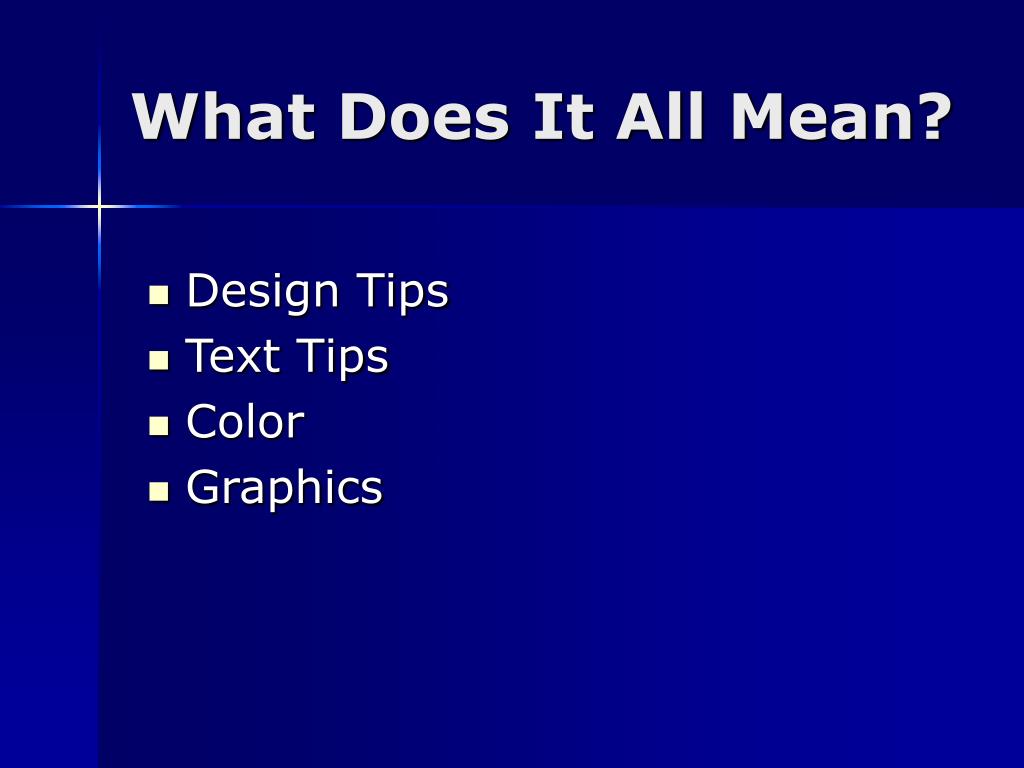 What Does It All Mean?

- Design Tips
- Text Tips
- Color
- Graphics